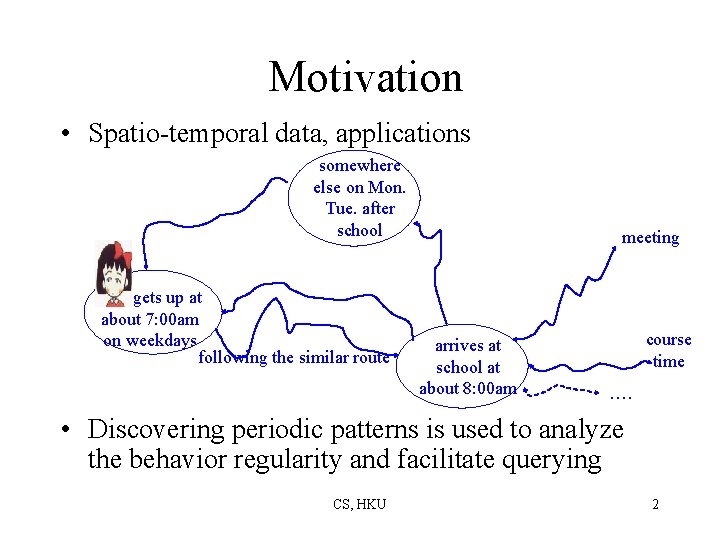 Motivation

• Spatio-temporal data, applications

somewhere else on Mon. Tue. after school

meeting

gets up at about 7:00am on weekdays

following the similar route

arrives at school at about 8:00am

course time

....

• Discovering periodic patterns is used to analyze the behavior regularity and facilitate querying

CS, HKU

2